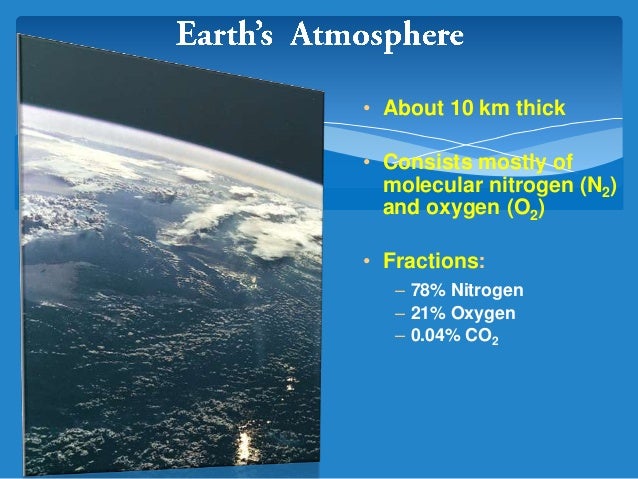 Earth's Atmosphere

• About 10 km thick

• Consists mostly of molecular nitrogen ($N_2$) and oxygen ($O_2$)

• Fractions:
– 78% Nitrogen
– 21% Oxygen
– 0.04% $CO_2$